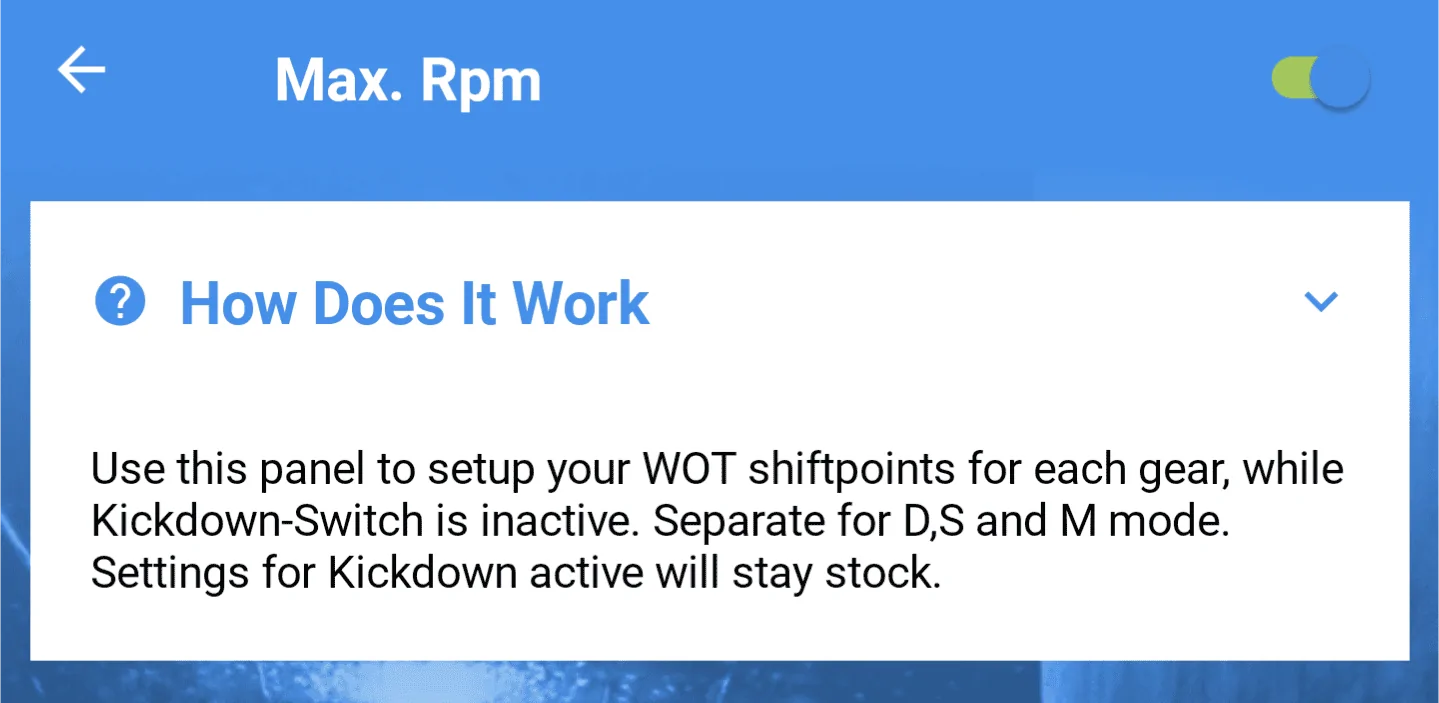 Max. Rpm

How Does It Work

Use this panel to setup your WOT shiftpoints for each gear, while Kickdown-Switch is inactive. Separate for D,S and M mode. Settings for Kickdown active will stay stock.